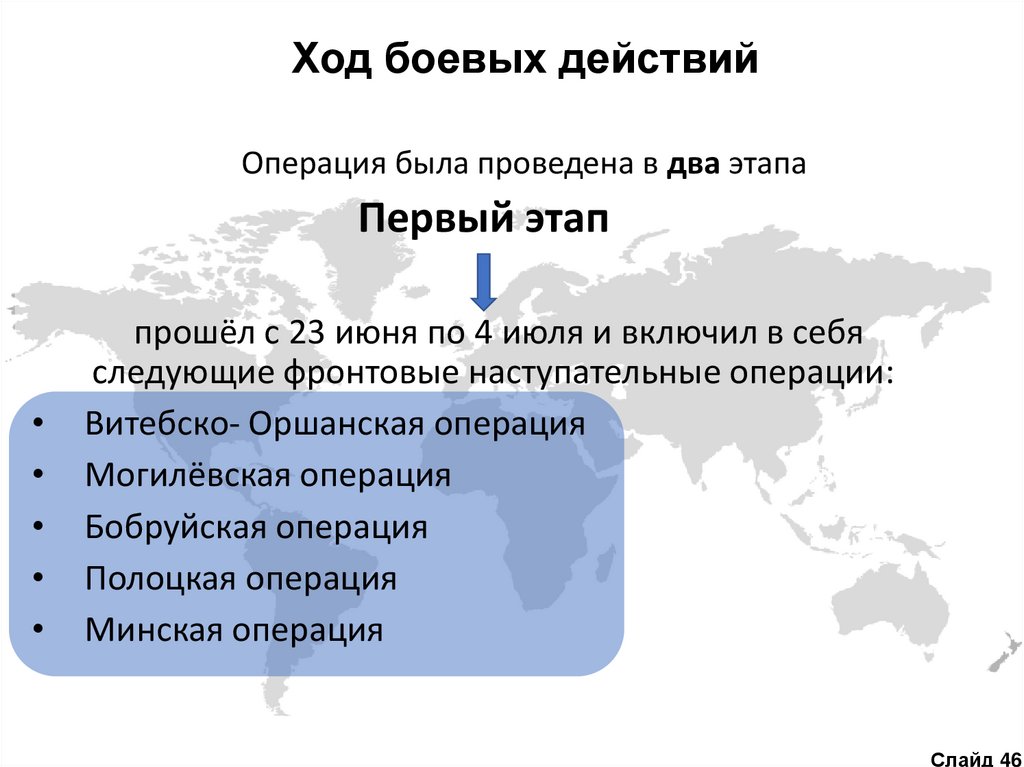 Ход боевых действий

Операция была проведена в два этапа

Первый этап

прошёл с 23 июня по 4 июля и включил в себя следующие фронтовые наступательные операции:

• Витебско- Оршанская операция
• Могилёвская операция
• Бобруйская операция
• Полоцкая операция
• Минская операция

Слайд 46